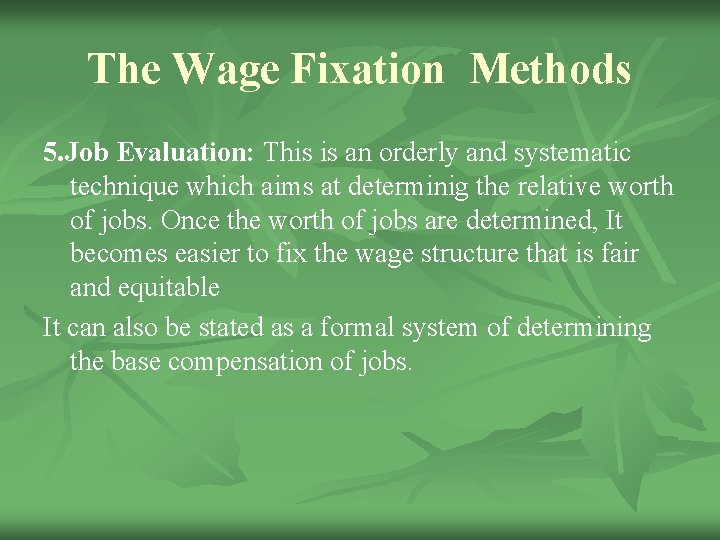 The Wage Fixation Methods

5.Job Evaluation: This is an orderly and systematic technique which aims at determinig the relative worth of jobs. Once the worth of jobs are determined, It becomes easier to fix the wage structure that is fair and equitable

It can also be stated as a formal system of determining the base compensation of jobs.